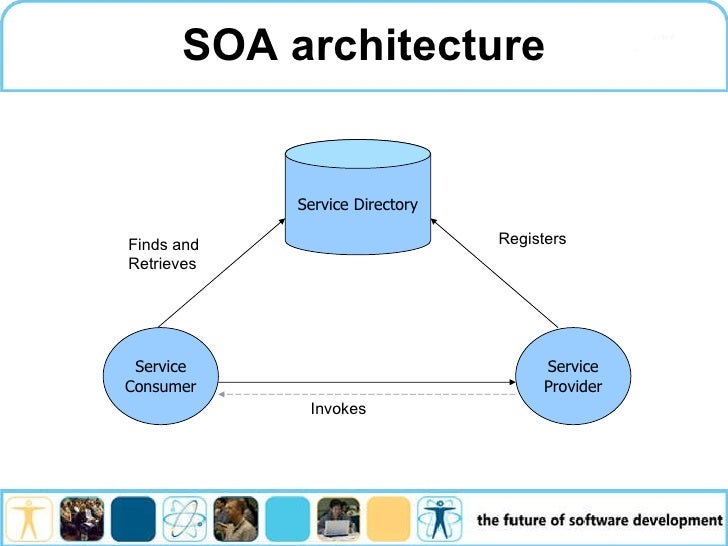 SOA architecture

Service Directory

Finds and Retrieves

Registers

Service Consumer

Service Provider

Invokes

the future of software development